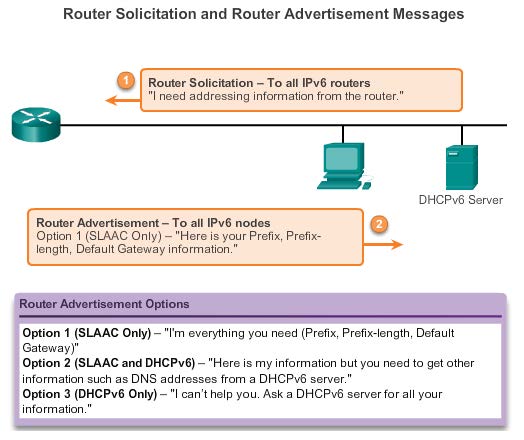 Router Solicitation and Router Advertisement Messages

1

Router Solicitation – To all IPv6 routers
"I need addressing information from the router."

DHCPv6 Server

Router Advertisement – To all IPv6 nodes
Option 1 (SLAAC Only) – "Here is your Prefix, Prefix-length, Default Gateway information."

2

Router Advertisement Options

Option 1 (SLAAC Only) – "I'm everything you need (Prefix, Prefix-length, Default Gateway)"
Option 2 (SLAAC and DHCPv6) – "Here is my information but you need to get other information such as DNS addresses from a DHCPv6 server."
Option 3 (DHCPv6 Only) – "I can't help you. Ask a DHCPv6 server for all your information."